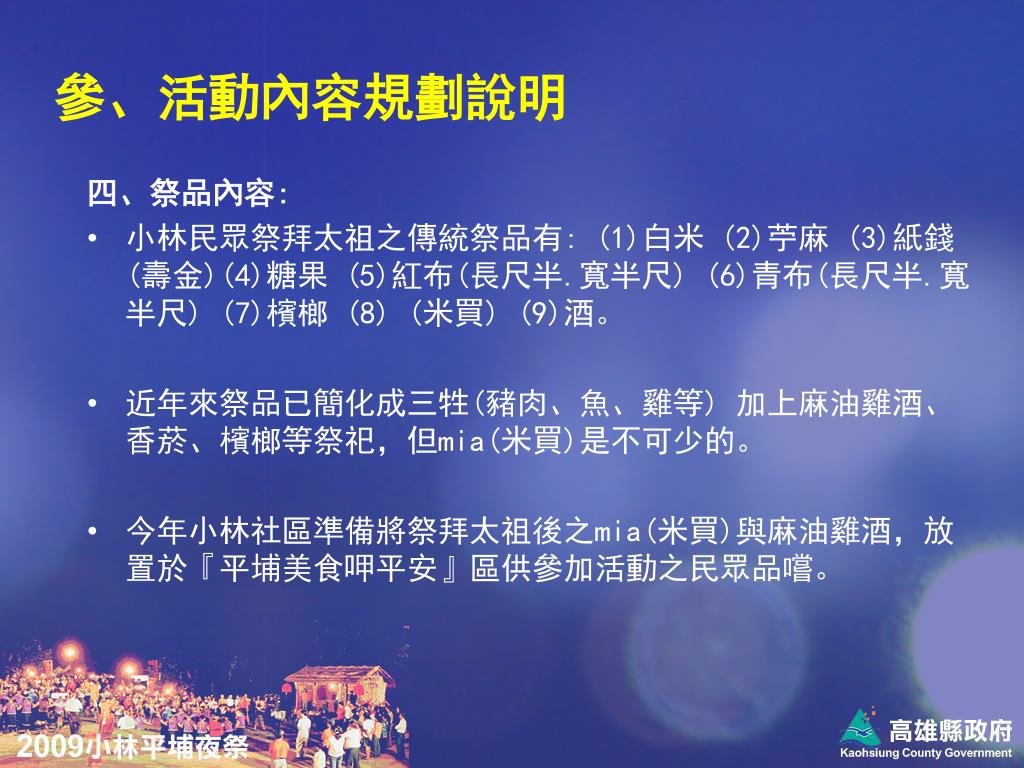 參、活動內容規劃說明

四、祭品內容:

• 小林民眾祭拜太祖之傳統祭品有: (1)白米 (2)苧麻 (3)紙錢(壽金)(4)糖果 (5)紅布(長尺半.寬半尺) (6)青布(長尺半.寬半尺) (7)檳榔 (8) (米買) (9)酒。

• 近年來祭品已簡化成三牲(豬肉、魚、雞等) 加上麻油雞酒、香菸、檳榔等祭祀，但mia(米買)是不可少的。

• 今年小林社區準備將祭拜太祖後之mia(米買)與麻油雞酒，放置於『平埔美食呷平安』區供參加活動之民眾品嚐。

2009小林平埔夜祭

高雄縣政府
Kaohsiung County Government